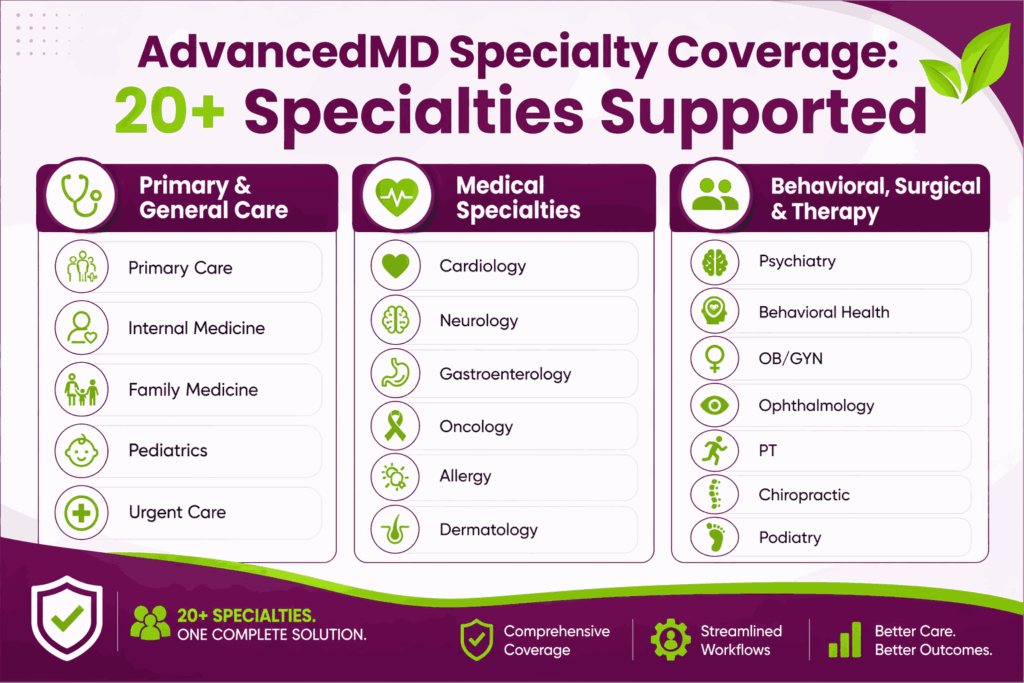 AdvancedMD Specialty Coverage:
20+ Specialties Supported

Primary & General Care

Primary Care

Internal Medicine

Family Medicine

Pediatrics

Urgent Care

Medical Specialties

Cardiology

Neurology

Gastroenterology

Oncology

Allergy

Dermatology

Behavioral, Surgical & Therapy

Psychiatry

Behavioral Health

OB/GYN

Ophthalmology

PT

Chiropractic

Podiatry

20+ SPECIALTIES.
ONE COMPLETE SOLUTION.

Comprehensive Coverage

Streamlined Workflows

Better Care.
Better Outcomes.